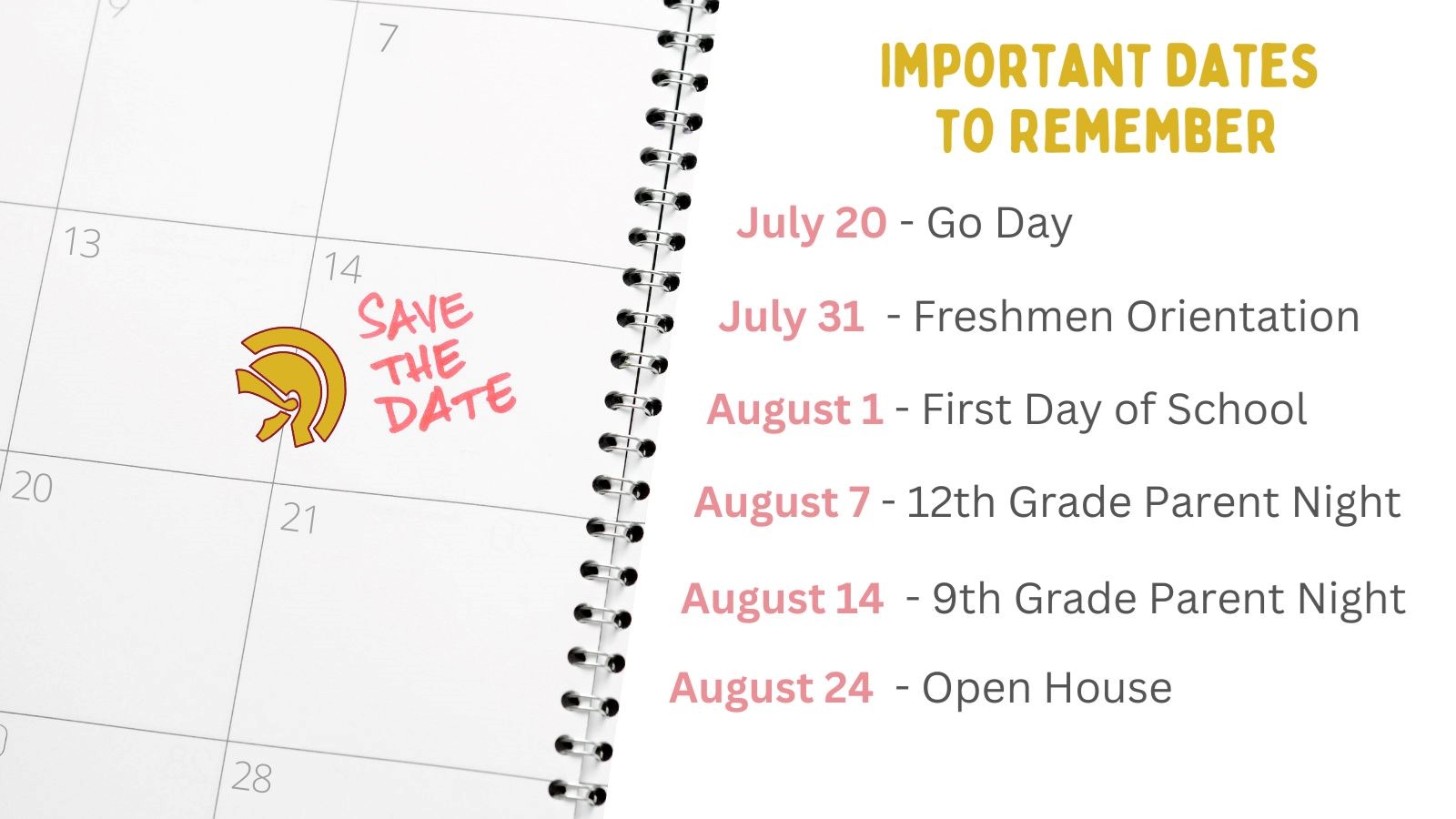 7

13

14

SAVE THE DATE

20

21

28

IMPORTANT DATES TO REMEMBER

July 20 - Go Day

July 31 - Freshmen Orientation

August 1 - First Day of School

August 7 - 12th Grade Parent Night

August 14 - 9th Grade Parent Night

August 24 - Open House